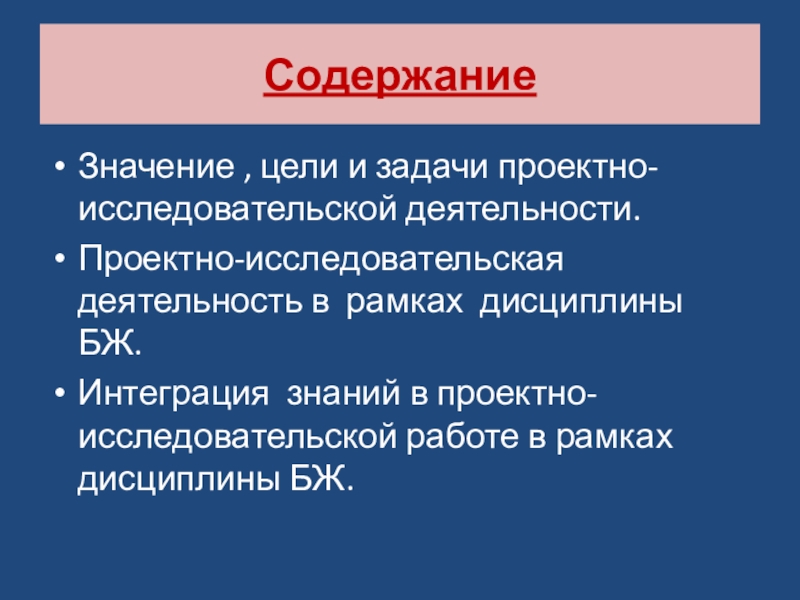 Содержание

• Значение , цели и задачи проектно-исследовательской деятельности.
• Проектно-исследовательская деятельность в рамках дисциплины БЖ.
• Интеграция знаний в проектно-исследовательской работе в рамках дисциплины БЖ.